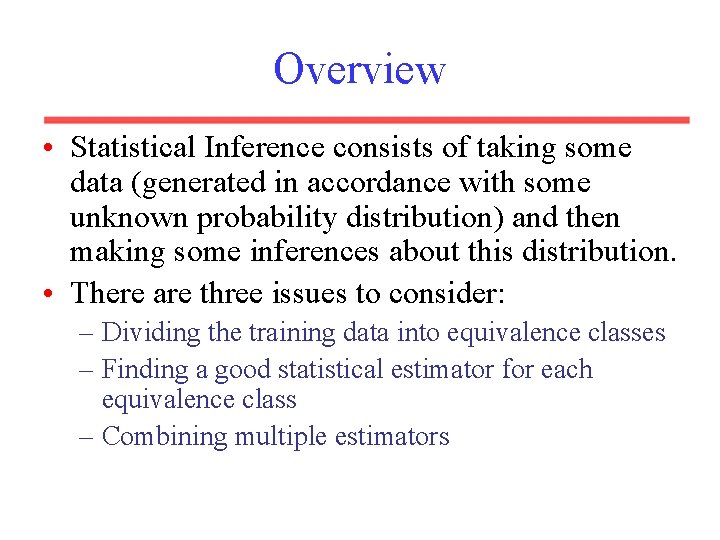 Overview

• Statistical Inference consists of taking some data (generated in accordance with some unknown probability distribution) and then making some inferences about this distribution.

• There are three issues to consider:

– Dividing the training data into equivalence classes

– Finding a good statistical estimator for each equivalence class

– Combining multiple estimators